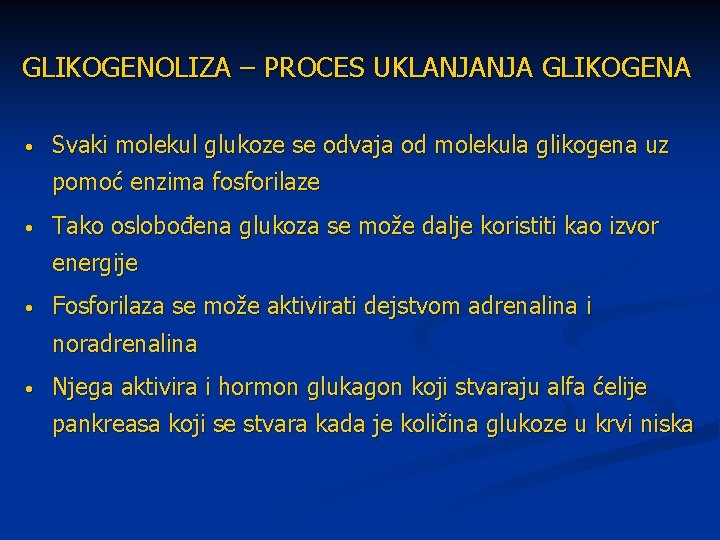 GLIKOGENOLIZA – PROCES UKLANJANJA GLIKOGENA

• Svaki molekul glukoze se odvaja od molekula glikogena uz pomoć enzima fosforilaze

• Tako oslobođena glukoza se može dalje koristiti kao izvor energije

• Fosforilaza se može aktivirati dejstvom adrenalina i noradrenalina

• Njega aktivira i hormon glukagon koji stvaraju alfa ćelije pankreasa koji se stvara kada je količina glukoze u krvi niska